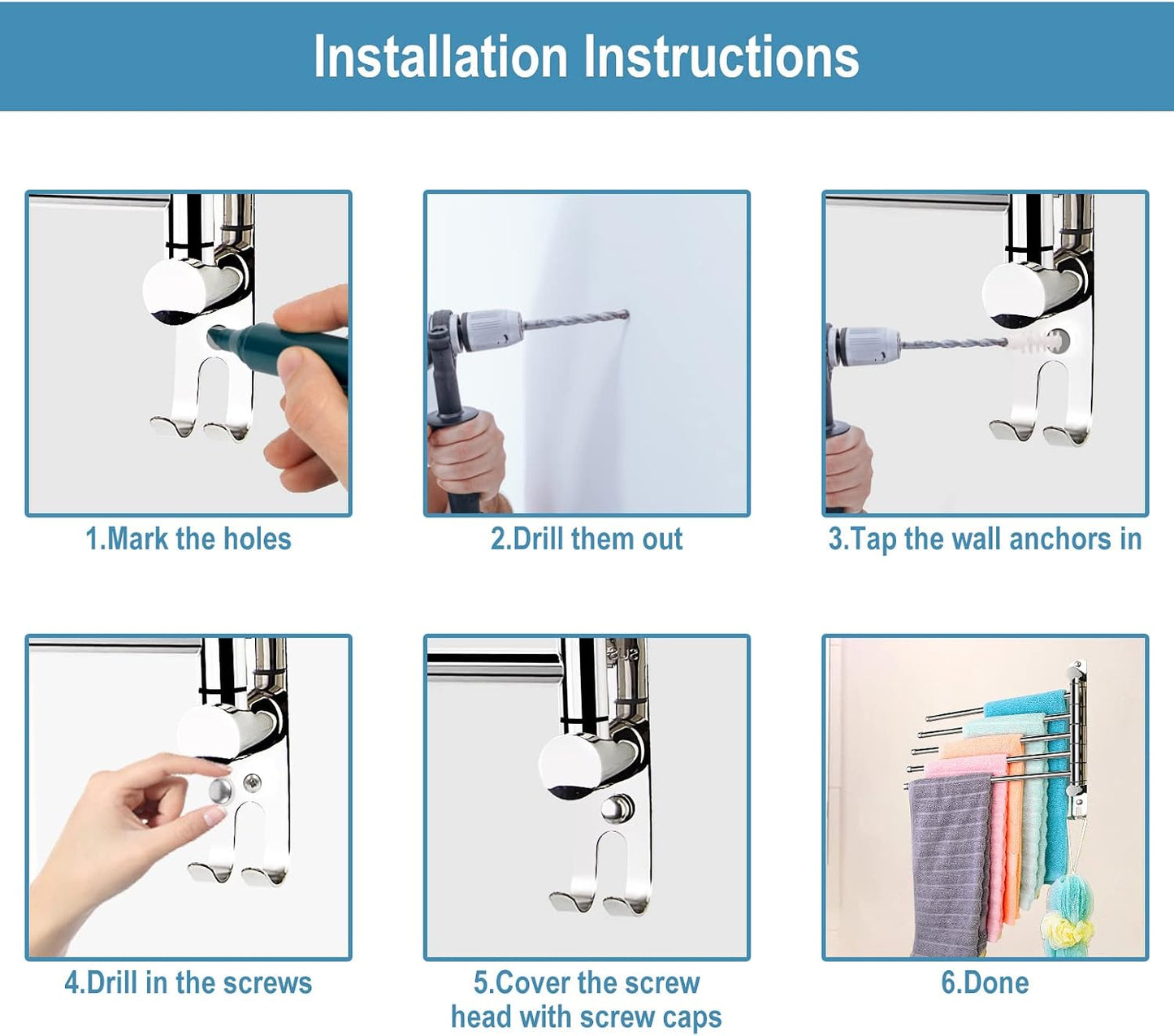 Installation Instructions

1.Mark the holes

2.Drill them out

3.Tap the wall anchors in

4.Drill in the screws

5.Cover the screw head with screw caps

6.Done